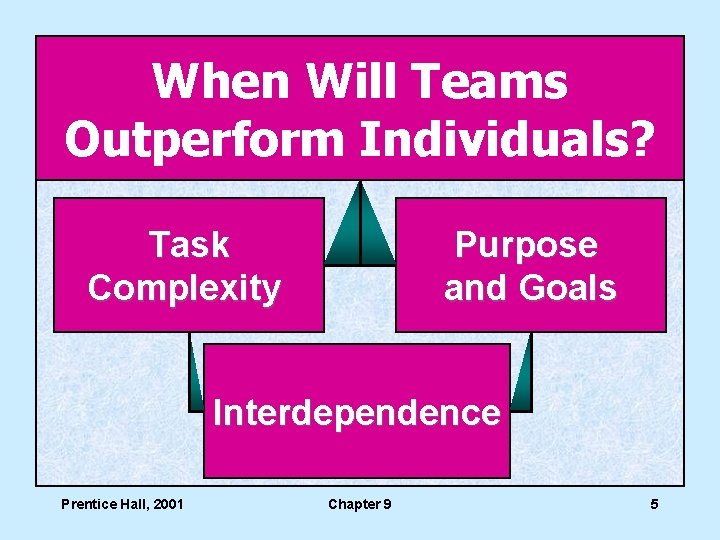 When Will Teams Outperform Individuals?

Task Complexity

Purpose and Goals

Interdependence

Prentice Hall, 2001

Chapter 9

5